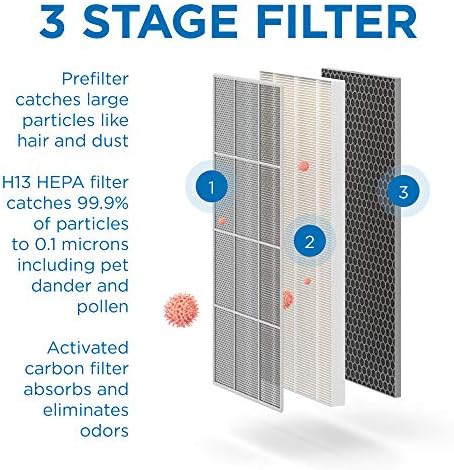 3 STAGE FILTER

Prefilter catches large particles like hair and dust

H13 HEPA filter catches 99.9% of particles to 0.1 microns including pet dander and pollen

Activated carbon filter absorbs and eliminates odors

1

2

3